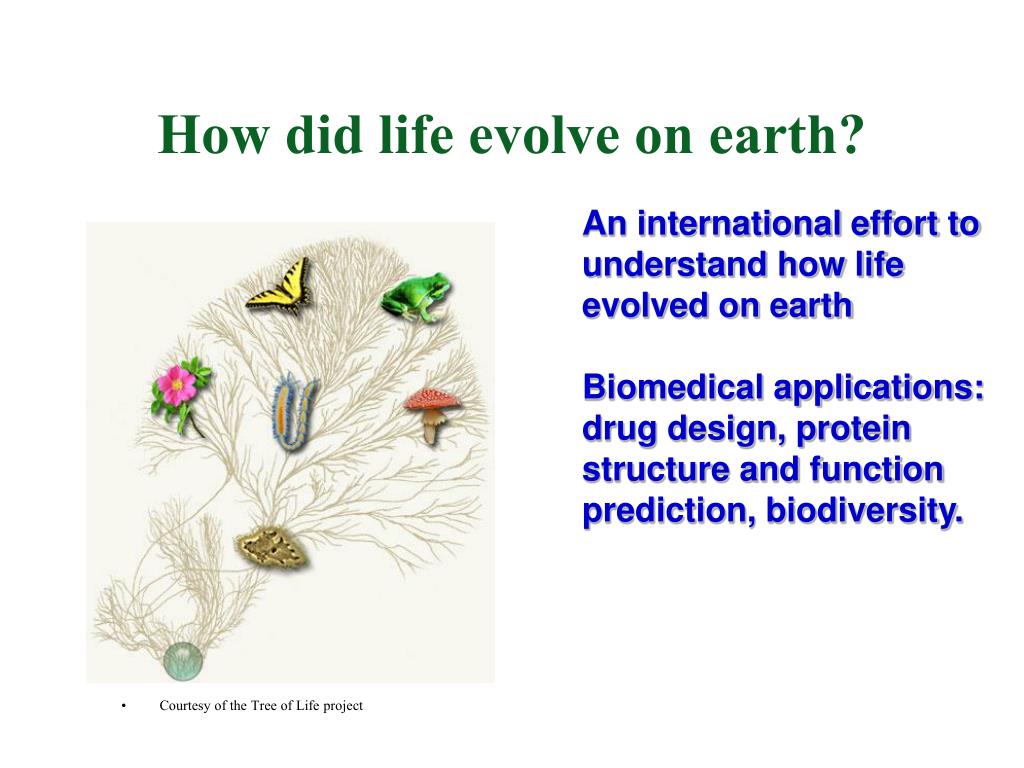 How did life evolve on earth?

An international effort to understand how life evolved on earth

Biomedical applications: drug design, protein structure and function prediction, biodiversity.

• Courtesy of the Tree of Life project